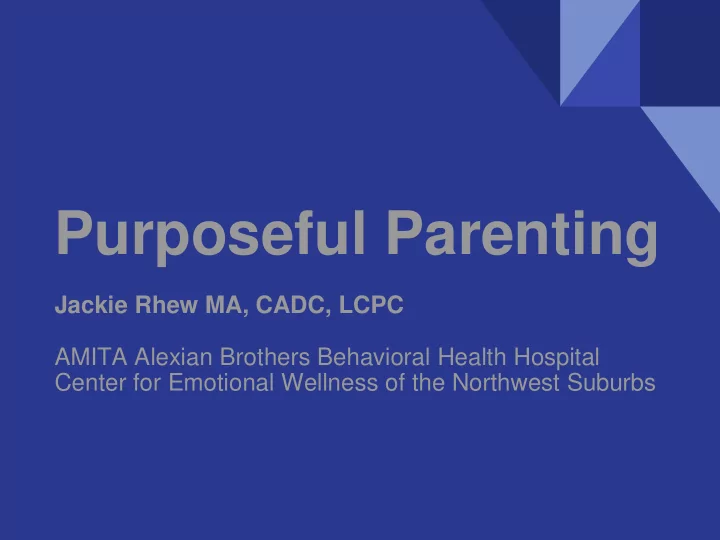 Purposeful Parenting

Jackie Rhew MA, CADC, LCPC

AMITA Alexian Brothers Behavioral Health Hospital
Center for Emotional Wellness of the Northwest Suburbs